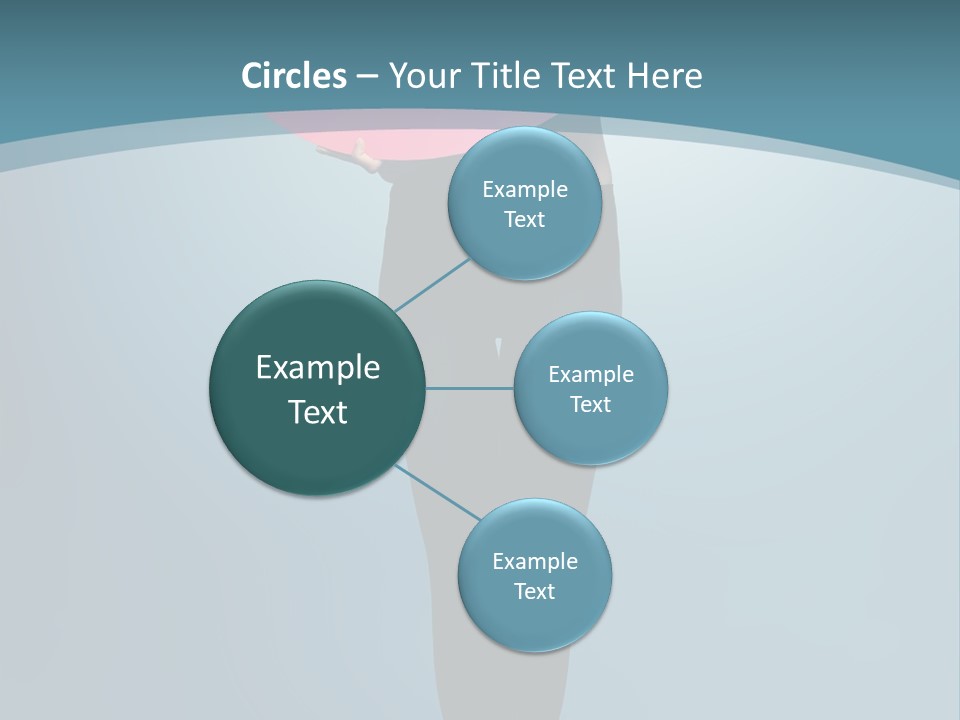 Circles – Your Title Text Here

Example Text

Example Text

Example Text

Example Text